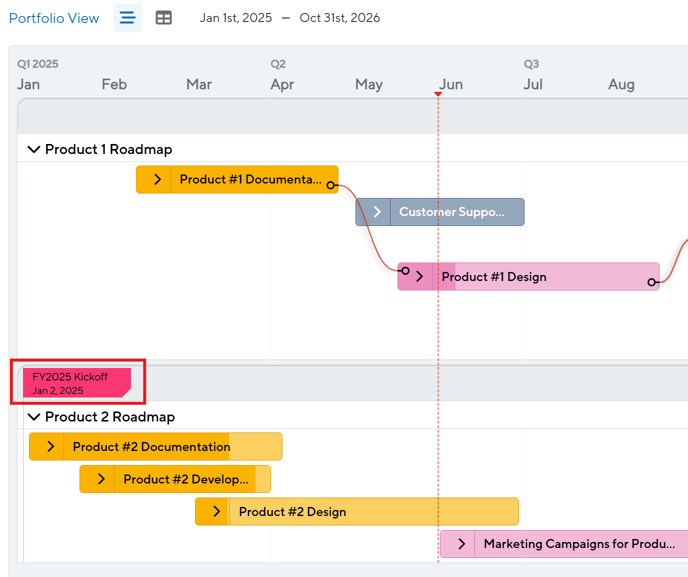 Portfolio View

Jan 1st, 2025 – Oct 31st, 2026

Q1 2025
Jan Feb Mar
Q2
Apr May Jun
Q3
Jul Aug

Product 1 Roadmap

Product #1 Documenta...

Customer Suppo...

Product #1 Design

FY2025 Kickoff
Jan 2, 2025

Product 2 Roadmap

Product #2 Documentation

Product #2 Develop...

Product #2 Design

Marketing Campaigns for Produ...